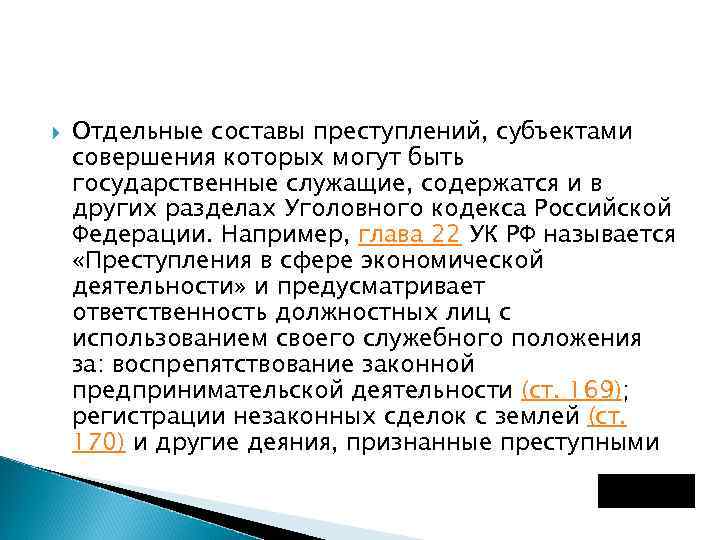 Отдельные составы преступлений, субъектами совершения которых могут быть государственные служащие, содержатся и в других разделах Уголовного кодекса Российской Федерации. Например, глава 22 УК РФ называется «Преступления в сфере экономической деятельности» и предусматривает ответственность должностных лиц с использованием своего служебного положения за: воспрепятствование законной предпринимательской деятельности (ст. 169); регистрации незаконных сделок с землей (ст. 170) и другие деяния, признанные преступными